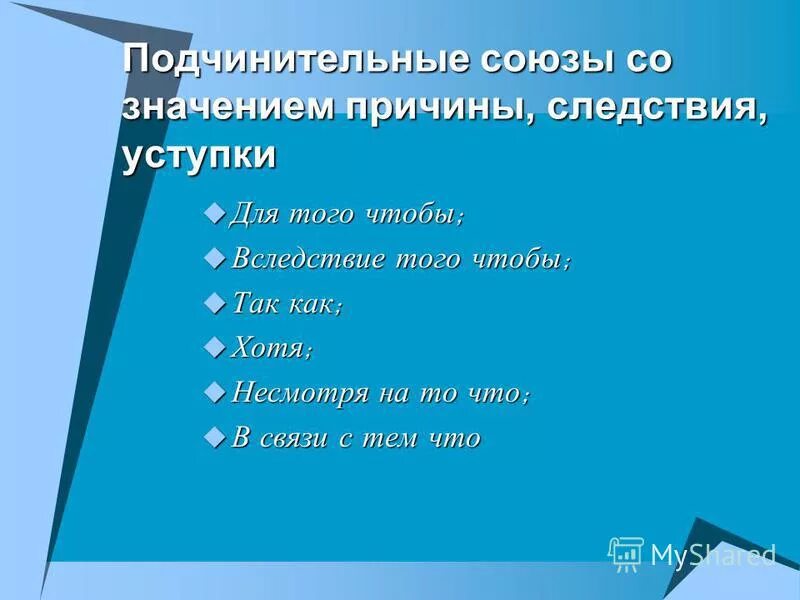 Подчинительные союзы со значением причины, следствия, уступки

Для того чтобы;

Вследствие того чтобы;

Так как;

Хотя;

Несмотря на то что;

В связи с тем что

MyShared